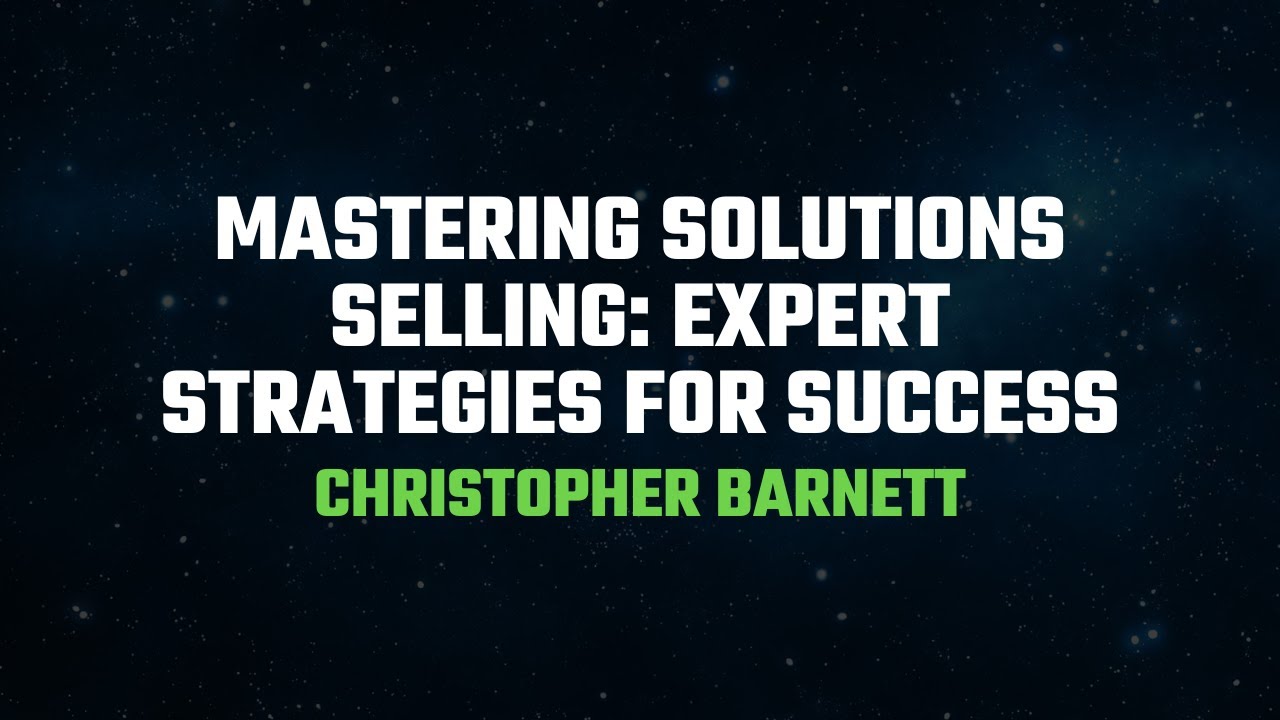 MASTERING SOLUTIONS SELLING: EXPERT STRATEGIES FOR SUCCESS

CHRISTOPHER BARNETT